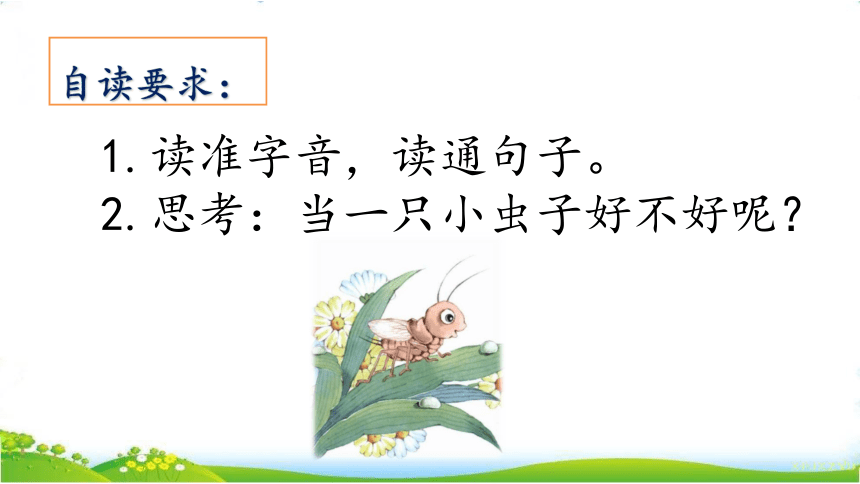 自读要求：

1. 读准字音，读通句子。
2. 思考：当一只小虫子好不好呢？